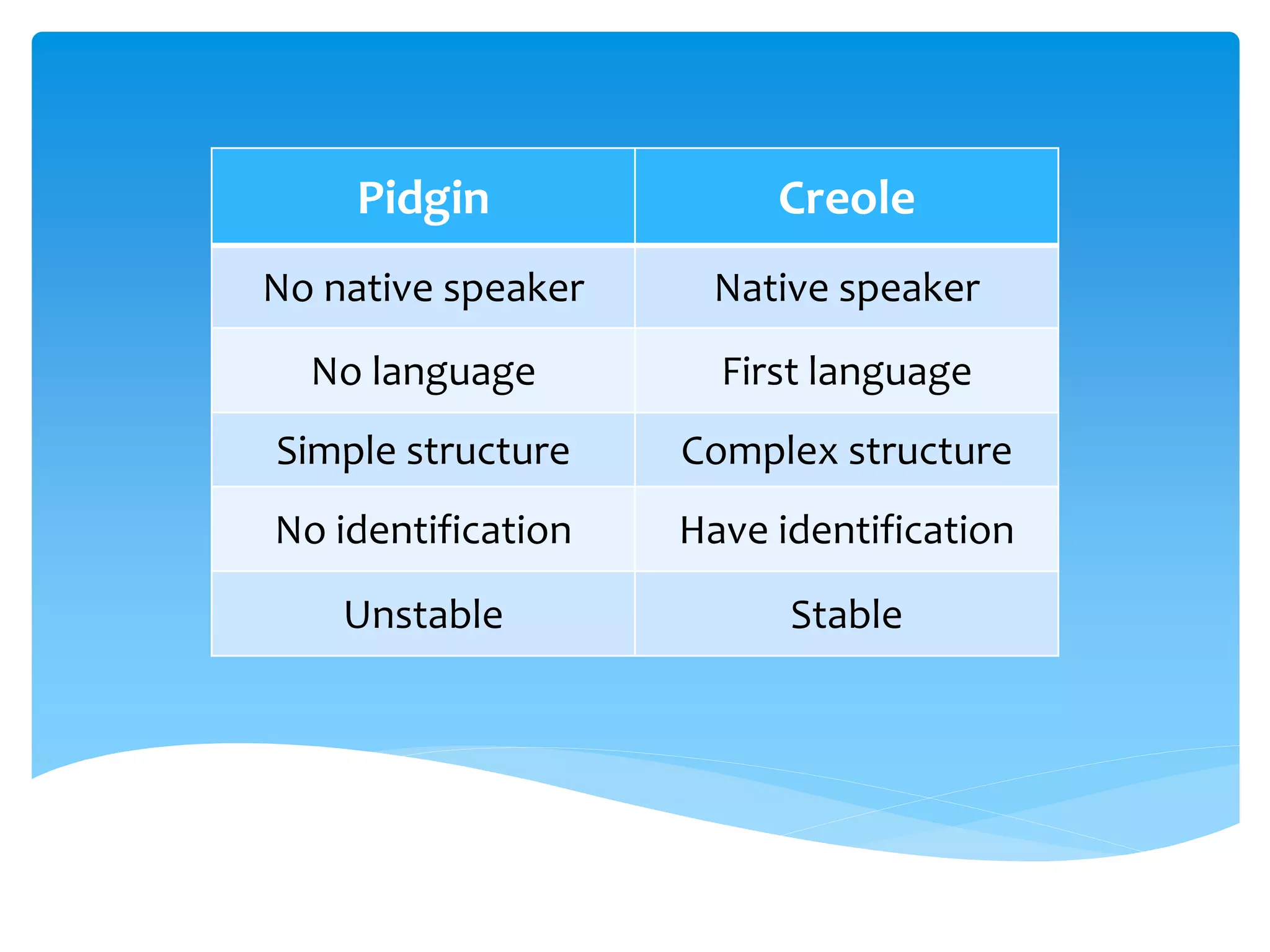 | Pidgin | Creole |
|---|---|
| No native speaker | Native speaker |
| No language | First language |
| Simple structure | Complex structure |
| No identification | Have identification |
| Unstable | Stable |